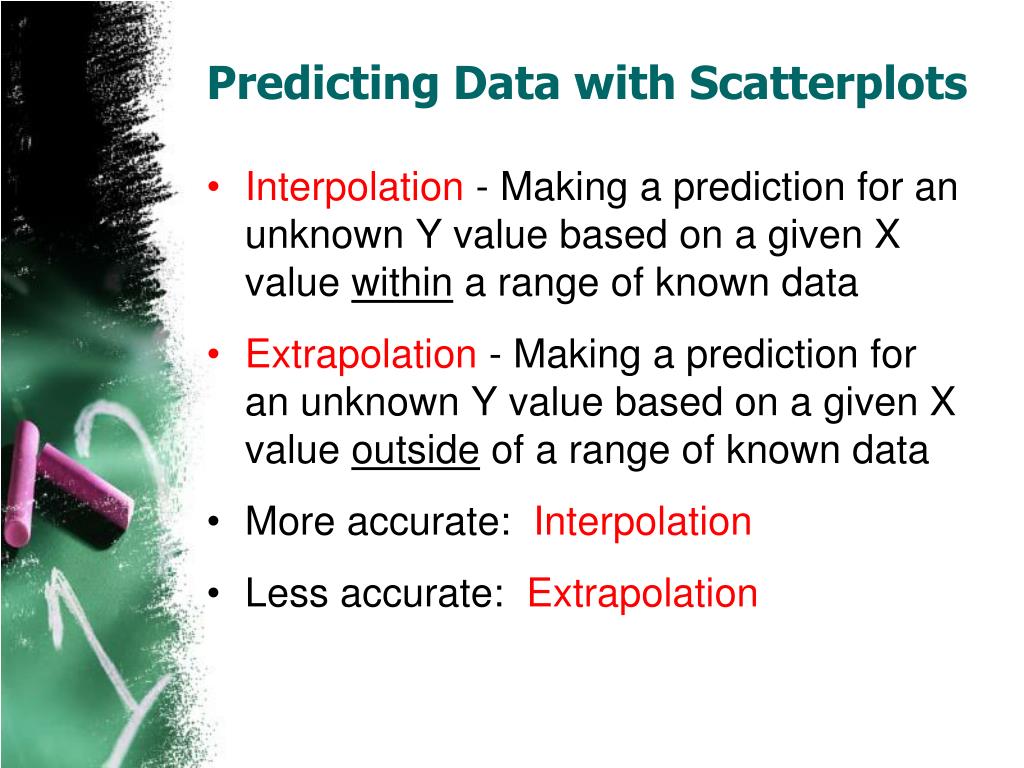 Predicting Data with Scatterplots

• Interpolation - Making a prediction for an unknown Y value based on a given X value within a range of known data

• Extrapolation - Making a prediction for an unknown Y value based on a given X value outside of a range of known data

• More accurate: Interpolation

• Less accurate: Extrapolation